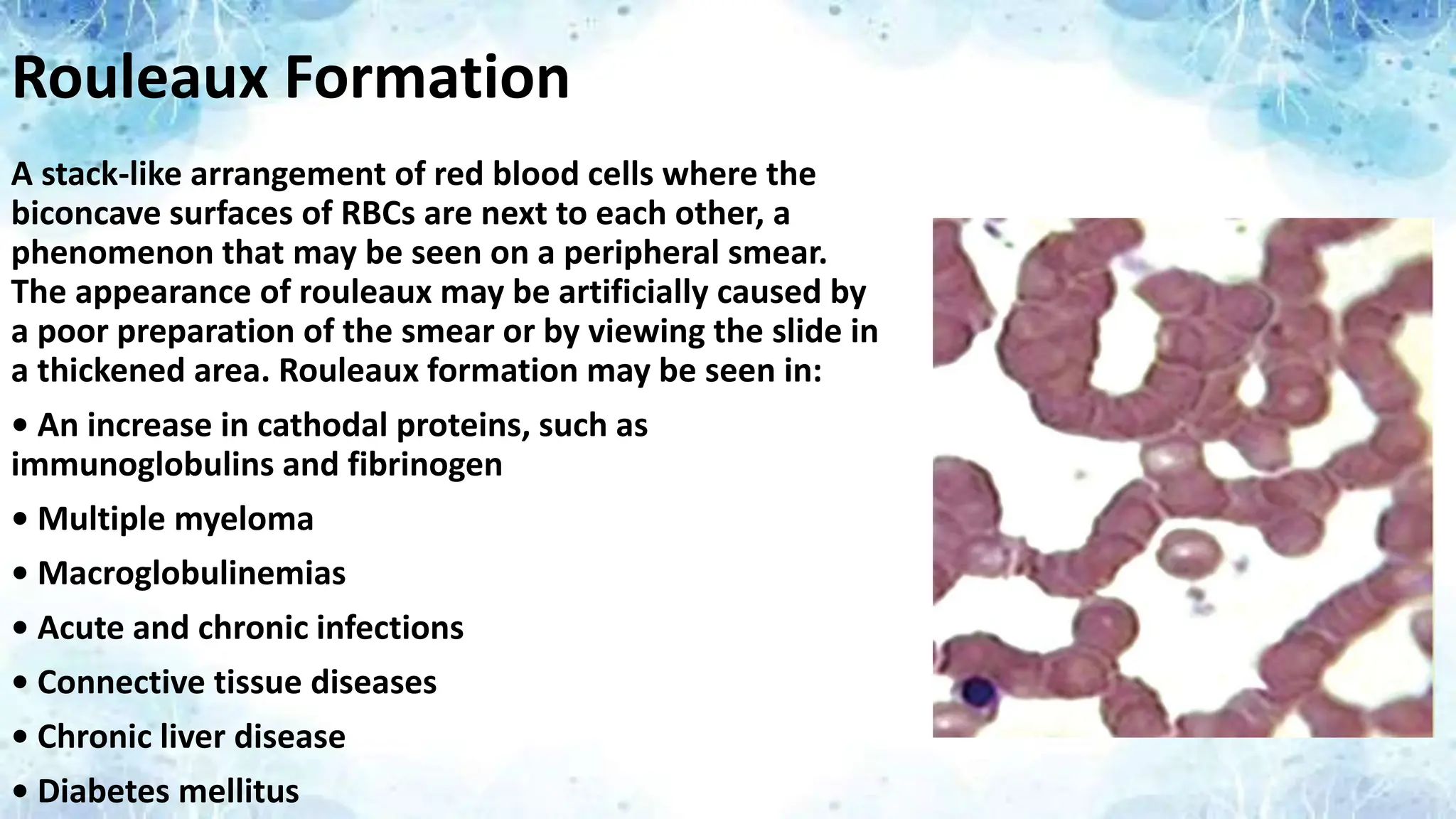 Rouleaux Formation

A stack-like arrangement of red blood cells where the biconcave surfaces of RBCs are next to each other, a phenomenon that may be seen on a peripheral smear. The appearance of rouleaux may be artificially caused by a poor preparation of the smear or by viewing the slide in a thickened area. Rouleaux formation may be seen in:

• An increase in cathodal proteins, such as immunoglobulins and fibrinogen

• Multiple myeloma

• Macroglobulinemias

• Acute and chronic infections

• Connective tissue diseases

• Chronic liver disease

• Diabetes mellitus